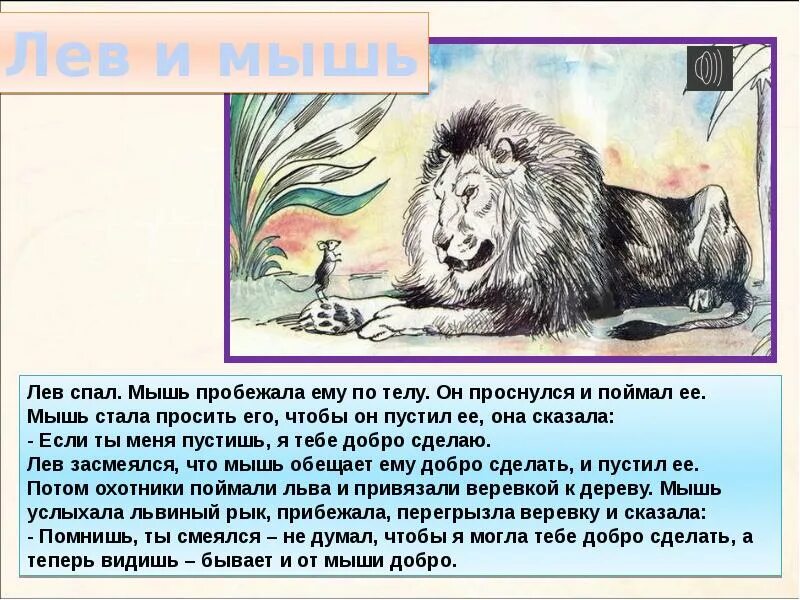 Лев и мышь

Лев спал. Мышь пробежала ему по телу. Он проснулся и поймал ее. Мышь стала просить его, чтобы он пустил ее, она сказала:
- Если ты меня пустишь, я тебе добро сделаю.
Лев засмеялся, что мышь обещает ему добро сделать, и пустил ее.
Потом охотники поймали льва и привязали веревкой к дереву. Мышь услыхала львиный рык, прибежала, перегрызла веревку и сказала:
- Помнишь, ты смеялся – не думал, чтобы я могла тебе добро сделать, а теперь видишь – бывает и от мыши добро.